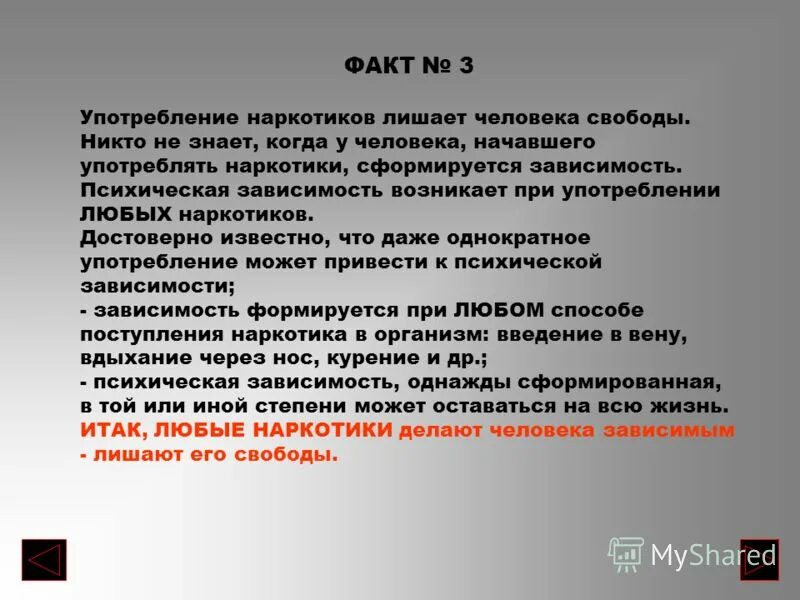 ФАКТ № 3

Употребление наркотиков лишает человека свободы. Никто не знает, когда у человека, начавшего употреблять наркотики, сформируется зависимость. Психическая зависимость возникает при употреблении ЛЮБЫХ наркотиков.
Достоверно известно, что даже однократное употребление может привести к психической зависимости;
- зависимость формируется при ЛЮБОМ способе поступления наркотика в организм: введение в вену, вдыхание через нос, курение и др.;
- психическая зависимость, однажды сформированная, в той или иной степени может оставаться на всю жизнь.
ИТАК, ЛЮБЫЕ НАРКОТИКИ делают человека зависимым - лишают его свободы.

MyShared